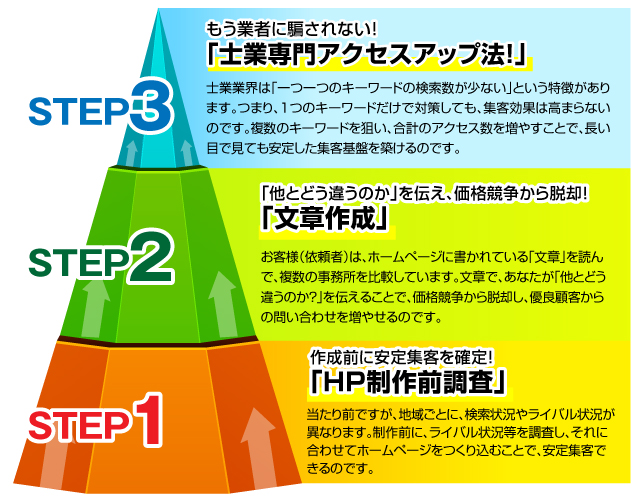 STEP3

もう業者に騙されない!
「士業専門アクセスアップ法!」

士業業界は「一つ一つのキーワードの検索数が少ない」という特徴があります。つまり、1つのキーワードだけで対策しても、集客効果は高まらないのです。複数のキーワードを狙い、合計のアクセス数を増やすことで、長い目で見ても安定した集客基盤を築けるのです。

STEP2

「他とどう違うのか」を伝え、価格競争から脱却!
「文章作成」

お客様(依頼者)は、ホームページに書かれている「文章」を読んで、複数の事務所を比較しています。文章で、あなたが「他とどう違うのか?」を伝えることで、価格競争から脱却し、優良顧客からの問い合わせを増やせるのです。

STEP1

作成前に安定集客を確定!
「HP制作前調査」

当たり前ですが、地域ごとに、検索状況やライバル状況が異なります。制作前に、ライバル状況等を調査し、それに合わせてホームページをつくり込むことで、安定集客できるのです。